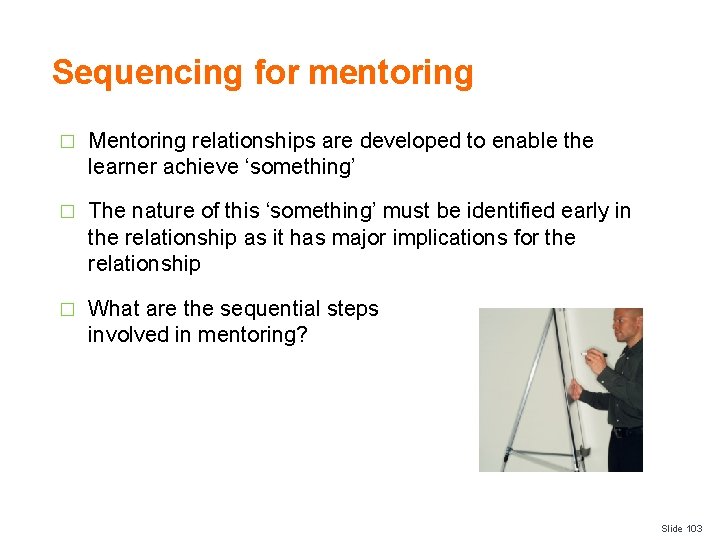 Sequencing for mentoring

□ Mentoring relationships are developed to enable the learner achieve ‘something’

□ The nature of this ‘something’ must be identified early in the relationship as it has major implications for the relationship

□ What are the sequential steps involved in mentoring?

Slide 103